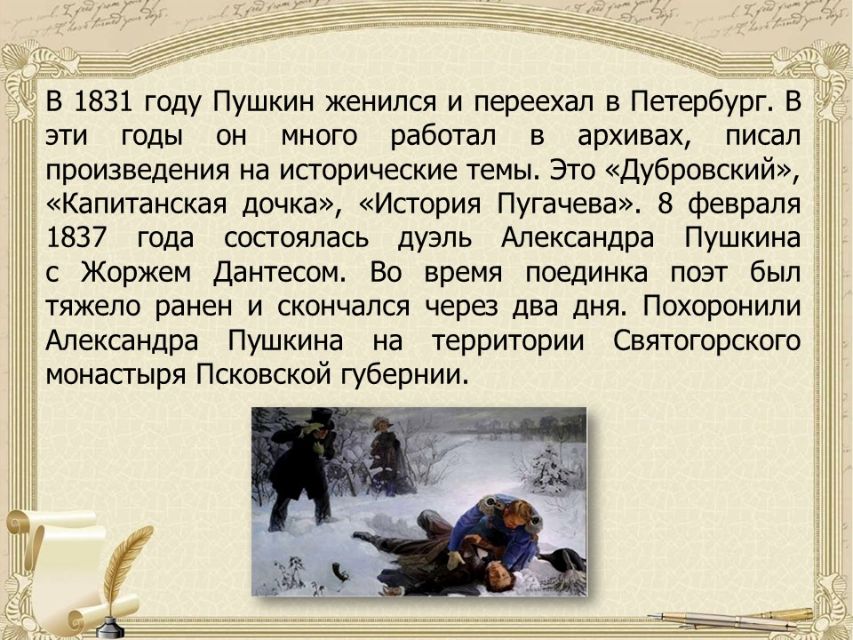 В 1831 году Пушкин женился и переехал в Петербург. В эти годы он много работал в архивах, писал произведения на исторические темы. Это «Дубровский», «Капитанская дочка», «История Пугачева». 8 февраля 1837 года состоялась дуэль Александра Пушкина с Жоржем Дантесом. Во время поединка поэт был тяжело ранен и скончался через два дня. Похоронили Александра Пушкина на территории Святогорского монастыря Псковской губернии.